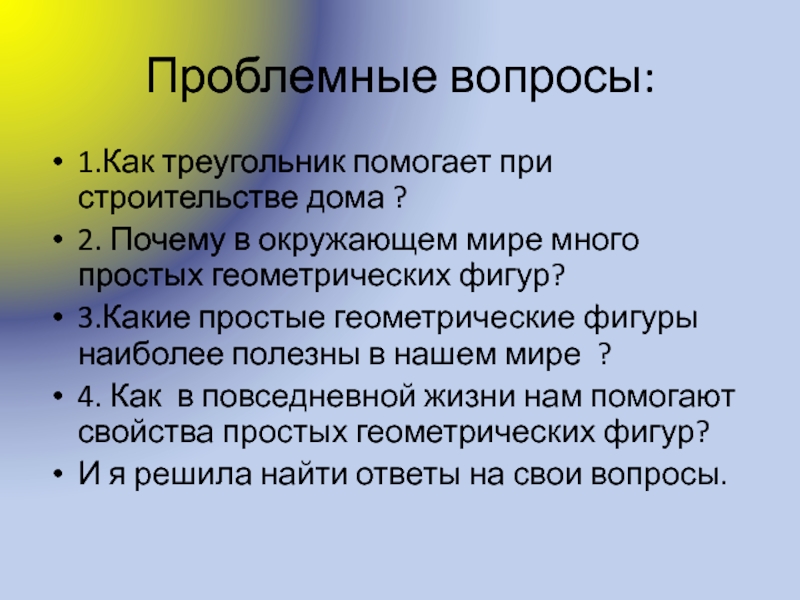 Проблемные вопросы:

• 1.Как треугольник помогает при строительстве дома ?
• 2. Почему в окружающем мире много простых геометрических фигур?
• 3.Какие простые геометрические фигуры наиболее полезны в нашем мире ?
• 4. Как в повседневной жизни нам помогают свойства простых геометрических фигур?
• И я решила найти ответы на свои вопросы.